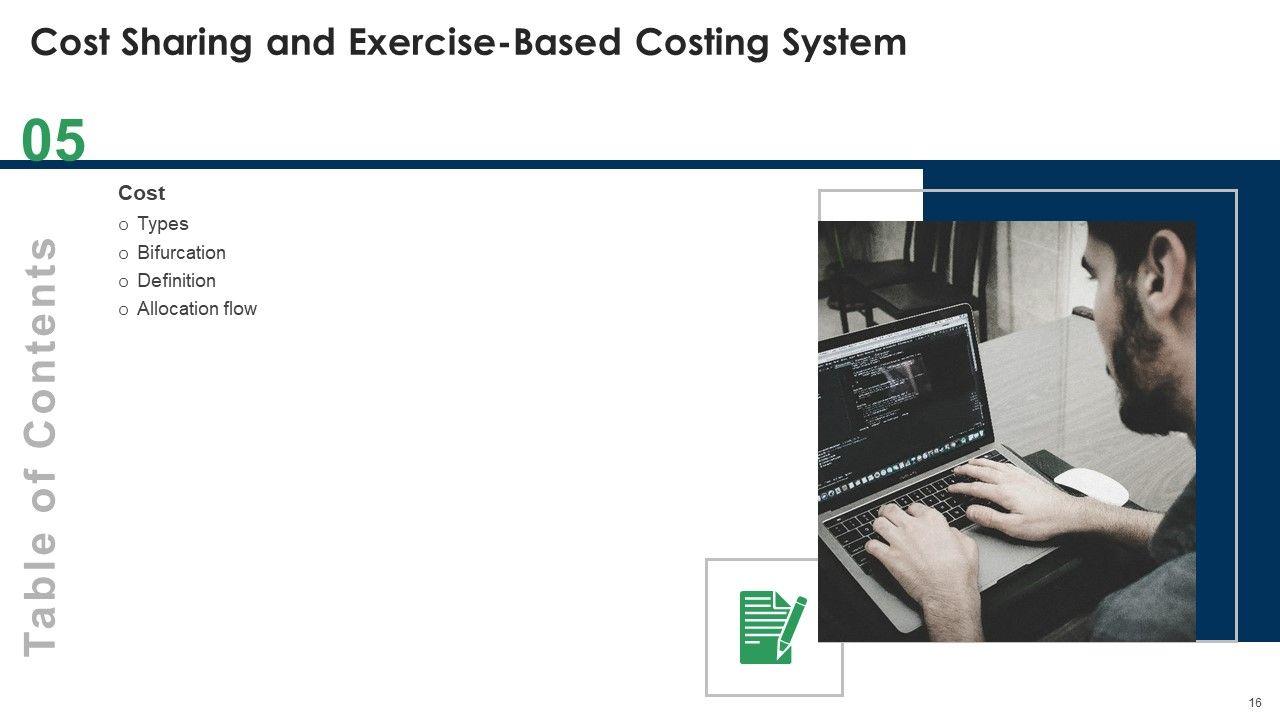 Cost Sharing and Exercise-Based Costing System

05

Table of Contents

Cost
o Types
o Bifurcation
o Definition
o Allocation flow

16